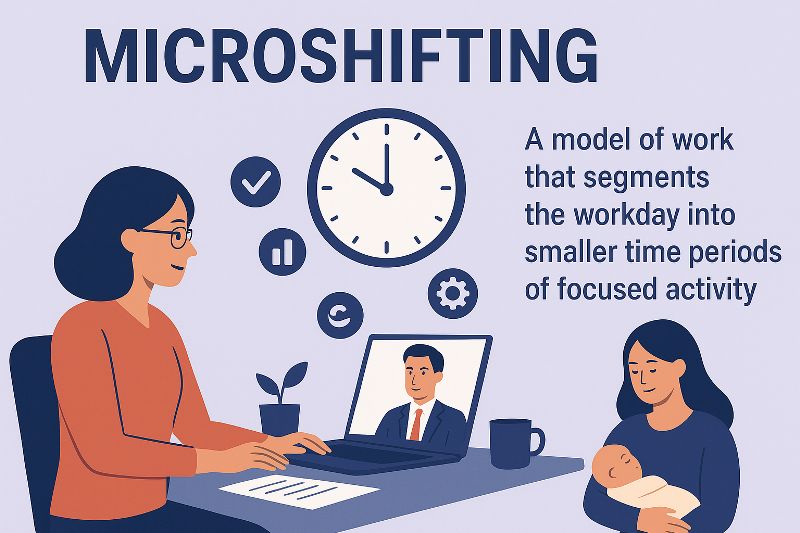 MICROSHIFTING

A model of work that segments the workday into smaller time periods of focused activity